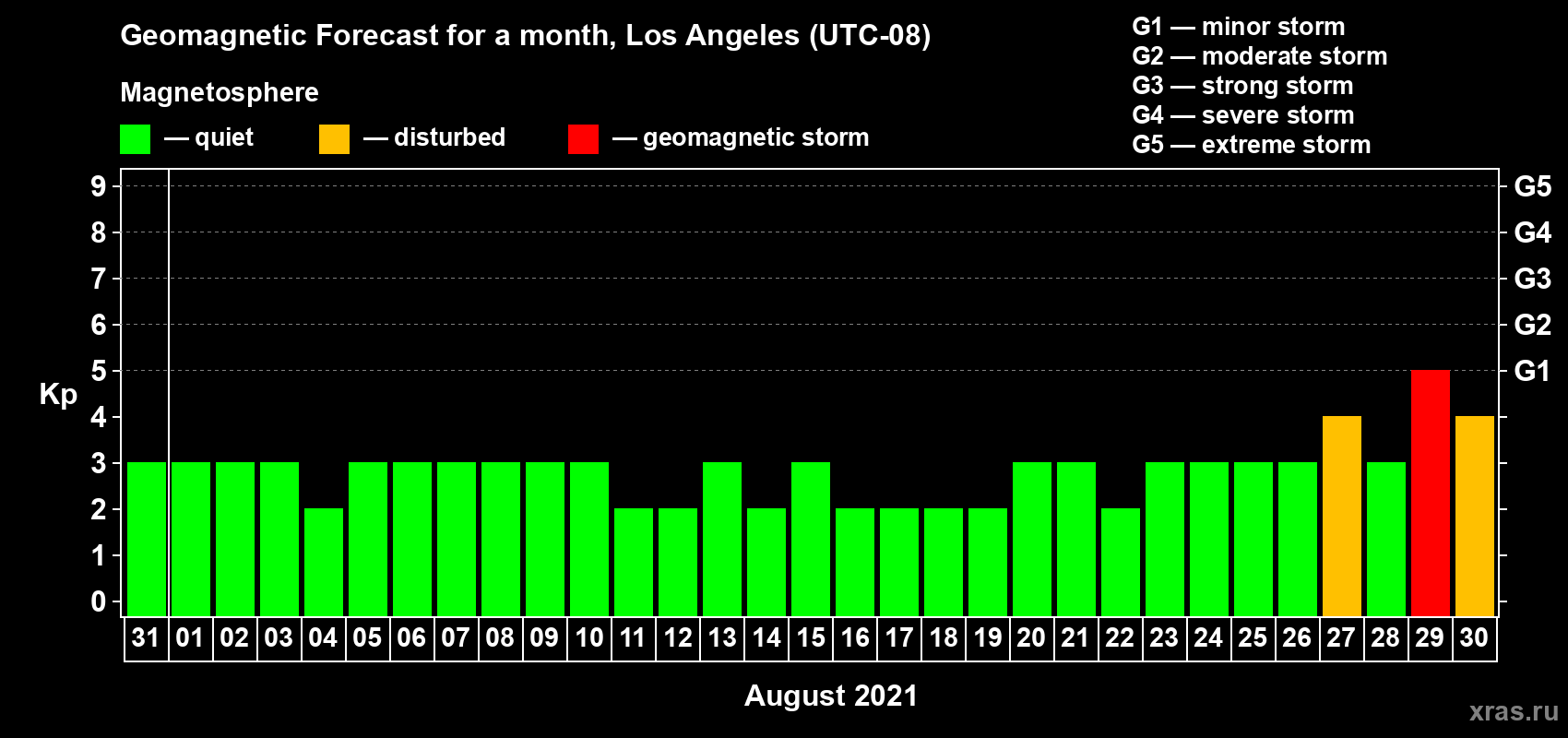 Geomagnetic Forecast for a month, Los Angeles (UTC-08)

Magnetosphere

— quiet — disturbed — geomagnetic storm

G1 — minor storm
G2 — moderate storm
G3 — strong storm
G4 — severe storm
G5 — extreme storm

Kp

9 8 7 6 5 4 3 2 1 0

G5 G4 G3 G2 G1

31 01 02 03 04 05 06 07 08 09 10 11 12 13 14 15 16 17 18 19 20 21 22 23 24 25 26 27 28 29 30

August 2021

xras.ru